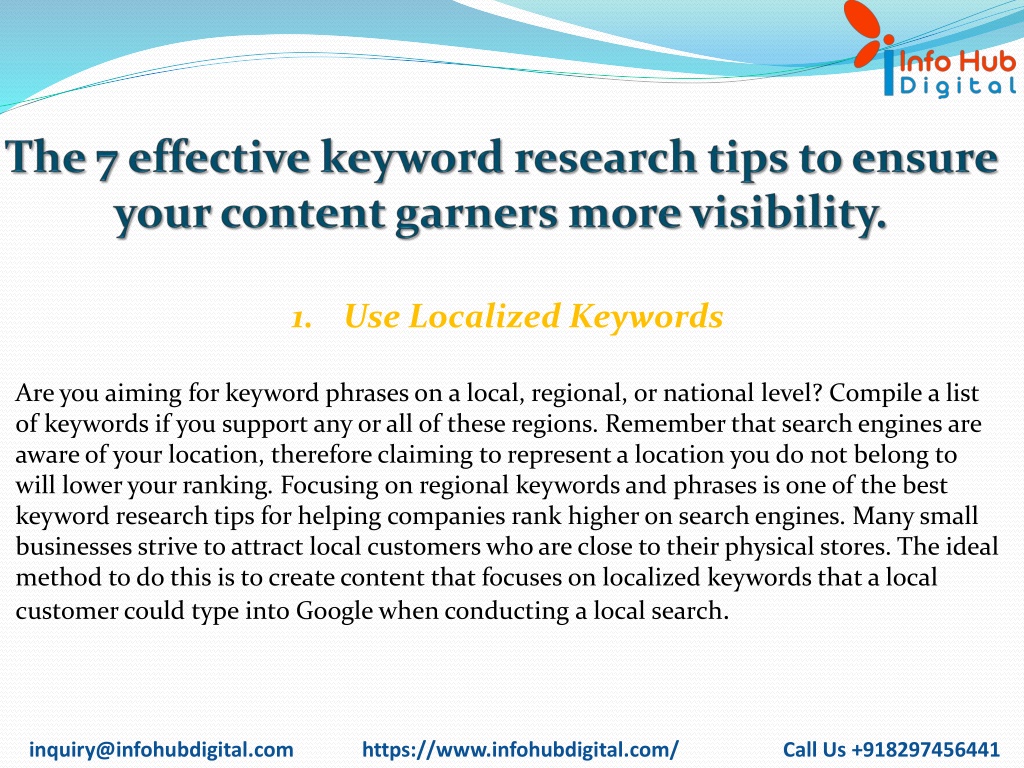 Info Hub Digital

The 7 effective keyword research tips to ensure your content garners more visibility.

1. Use Localized Keywords

Are you aiming for keyword phrases on a local, regional, or national level? Compile a list of keywords if you support any or all of these regions. Remember that search engines are aware of your location, therefore claiming to represent a location you do not belong to will lower your ranking. Focusing on regional keywords and phrases is one of the best keyword research tips for helping companies rank higher on search engines. Many small businesses strive to attract local customers who are close to their physical stores. The ideal method to do this is to create content that focuses on localized keywords that a local customer could type into Google when conducting a local search.

inquiry@infohubdigital.com https://www.infohubdigital.com/ Call Us +918297456441